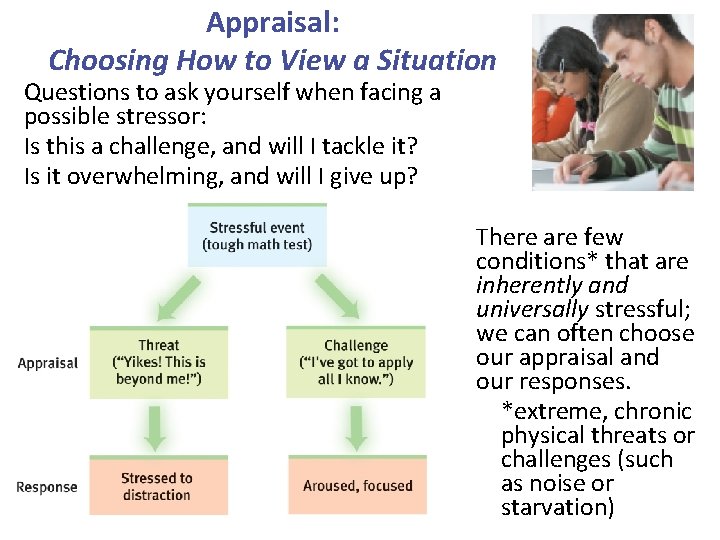 Appraisal:
Choosing How to View a Situation

Questions to ask yourself when facing a possible stressor:

Is this a challenge, and will I tackle it?

Is it overwhelming, and will I give up?

Stressful event (tough math test)

Appraisal

Threat ("Yikes! This is beyond me!")

Challenge ("I've got to apply all I know.")

Response

Stressed to distraction

Aroused, focused

There are few conditions* that are inherently and universally stressful; we can often choose our appraisal and our responses.

*extreme, chronic physical threats or challenges (such as noise or starvation)